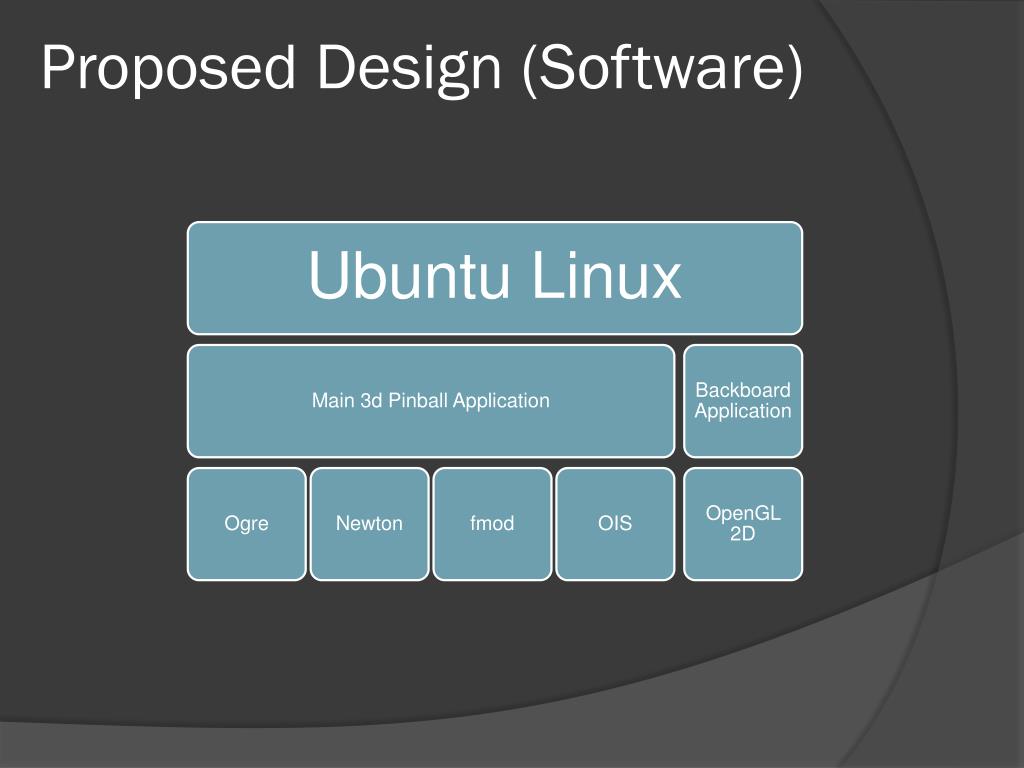 Proposed Design (Software)

Ubuntu Linux

Main 3d Pinball Application

Backboard Application

Ogre

Newton

fmod

OIS

OpenGL 2D